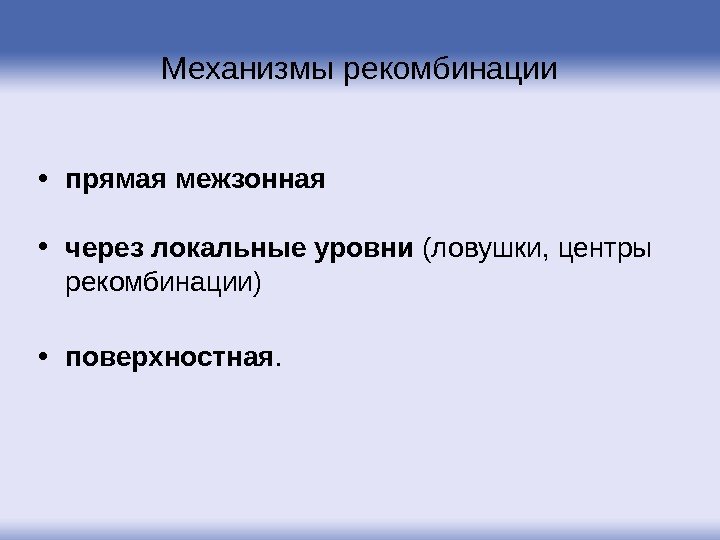 Механизмы рекомбинации

• прямая межзонная

• через локальные уровни (ловушки, центры рекомбинации)

• поверхностная.